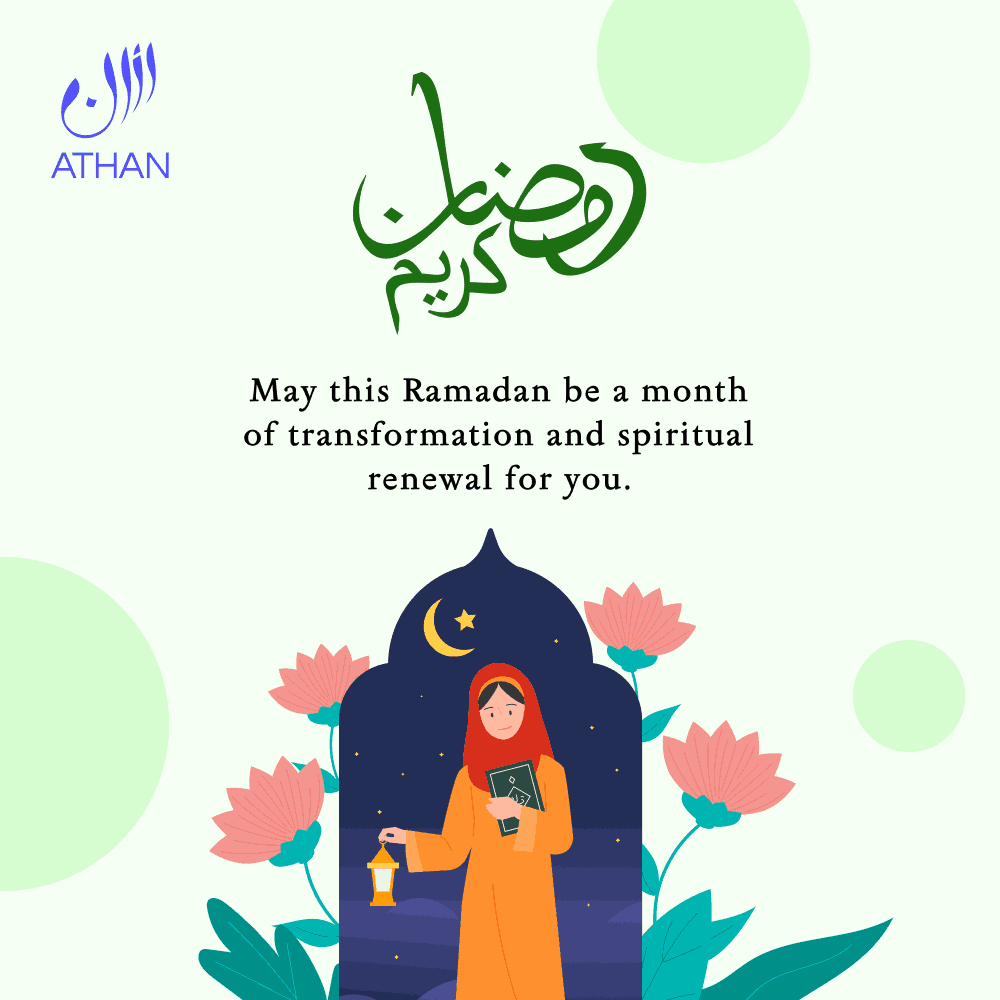 أذان
ATHAN

رمضان كريم

May this Ramadan be a month of transformation and spiritual renewal for you.